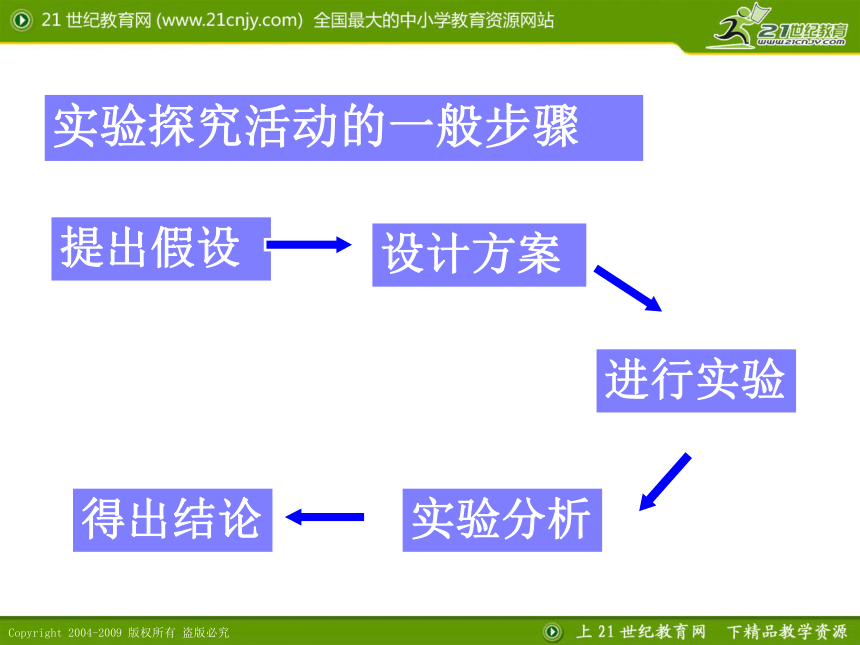 21 世纪教育网 (www.21cnjy.com) 全国最大的中小学教育资源网站

21世纪教育
WWW.21CNJY.COM

实验探究活动的一般步骤

提出假设

设计方案

进行实验

实验分析

得出结论

Copyright 2004-2009 版权所有 盗版必究

上 21 世纪教育网 下精品教学资源